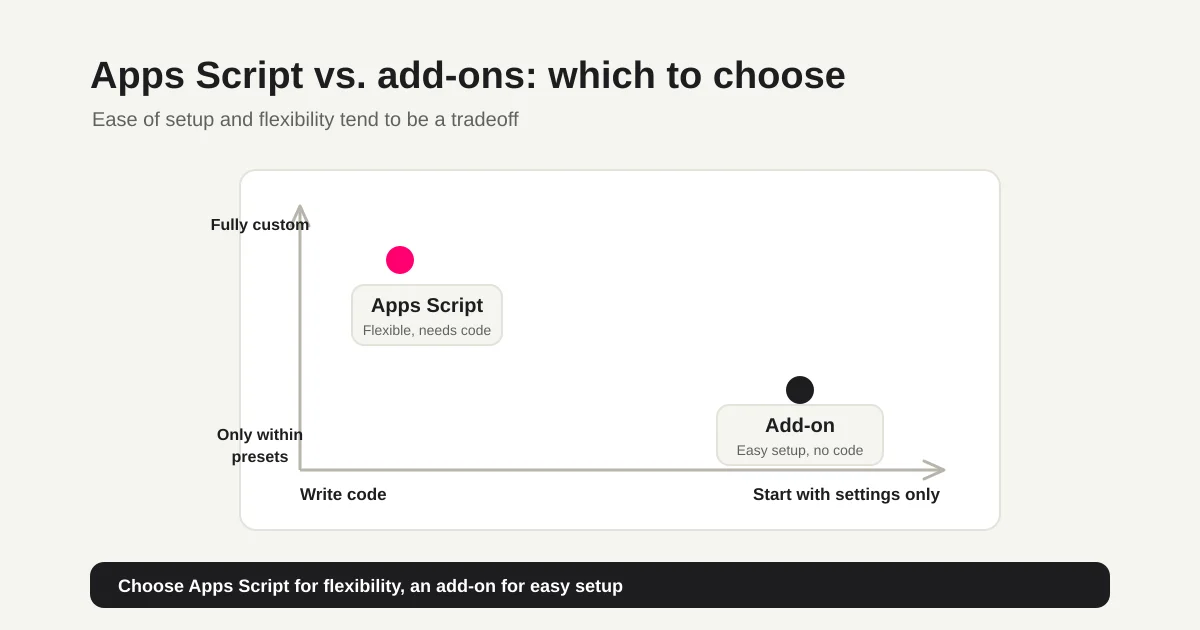 Apps Script vs. add-ons: which to choose

Ease of setup and flexibility tend to be a tradeoff

Fully custom

Apps Script
Flexible, needs code

Add-on
Easy setup, no code

Only within presets

Write code

Start with settings only

Choose Apps Script for flexibility, an add-on for easy setup